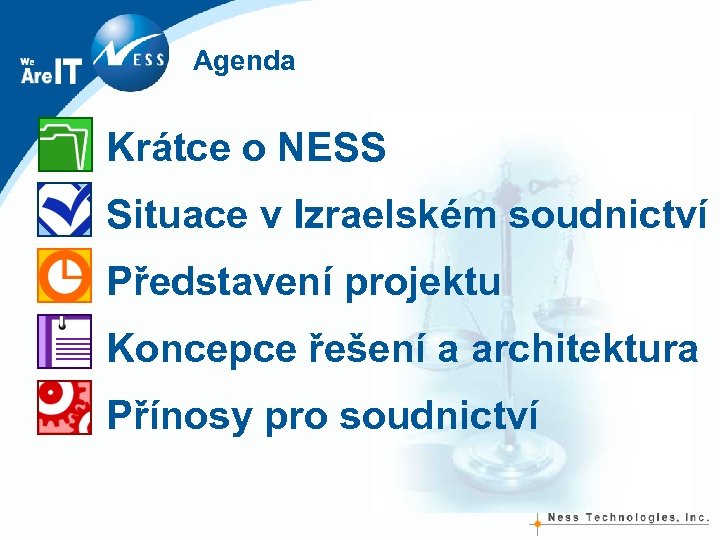 We Are IT

NESS

Agenda

Krátce o NESS

Situace v Izraelském soudnictví

Představení projektu

Koncepce řešení a architektura

Přínosy pro soudnictví

Ness Technologies, Inc.